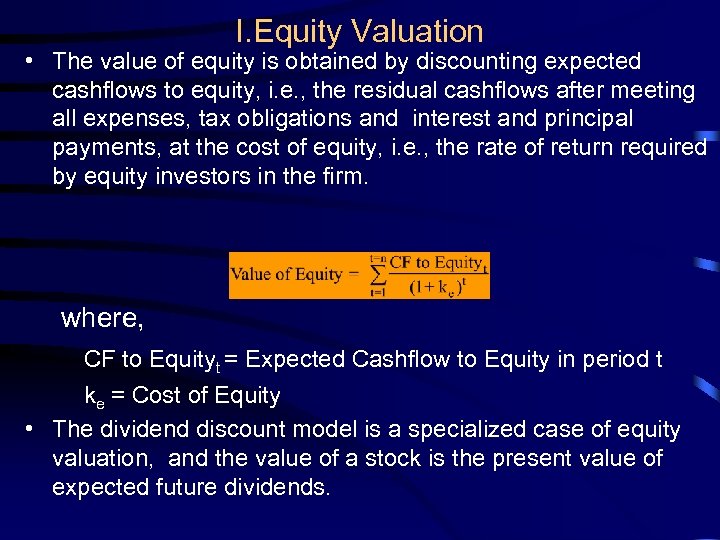 I.Equity Valuation

• The value of equity is obtained by discounting expected cashflows to equity, i.e., the residual cashflows after meeting all expenses, tax obligations and interest and principal payments, at the cost of equity, i.e., the rate of return required by equity investors in the firm.

$\text{Value of Equity} = \sum_{t=1}^{t=n} \frac{\text{CF to Equity}_t}{(1+k_e)^t}$

where,

CF to Equity$_t$ = Expected Cashflow to Equity in period t

k$_e$ = Cost of Equity

• The dividend discount model is a specialized case of equity valuation, and the value of a stock is the present value of expected future dividends.